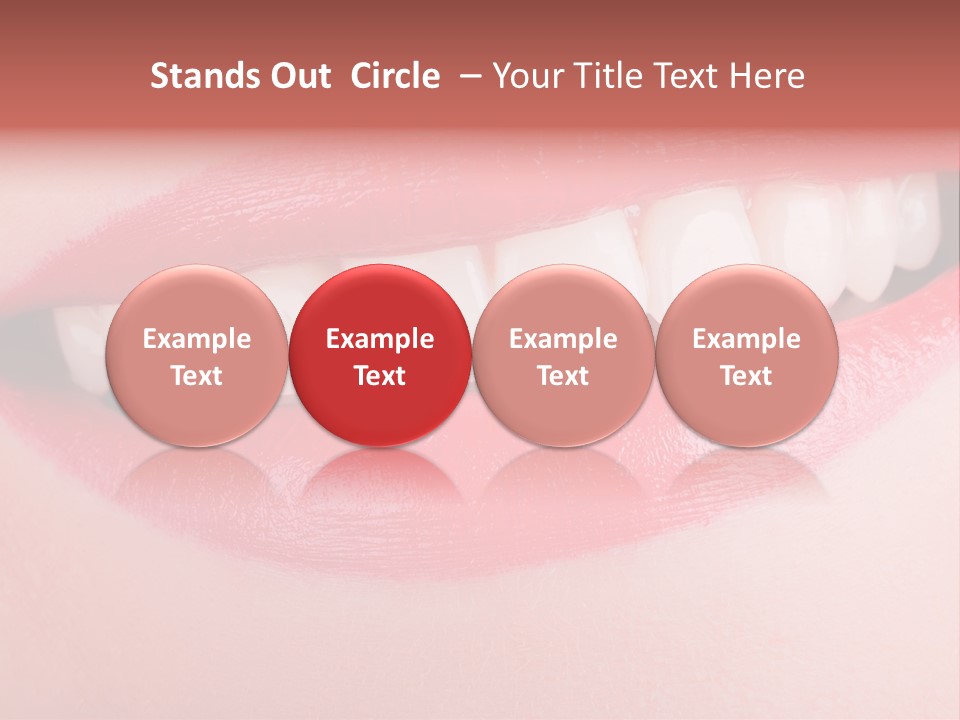 Stands Out Circle – Your Title Text Here

Example Text

Example Text

Example Text

Example Text